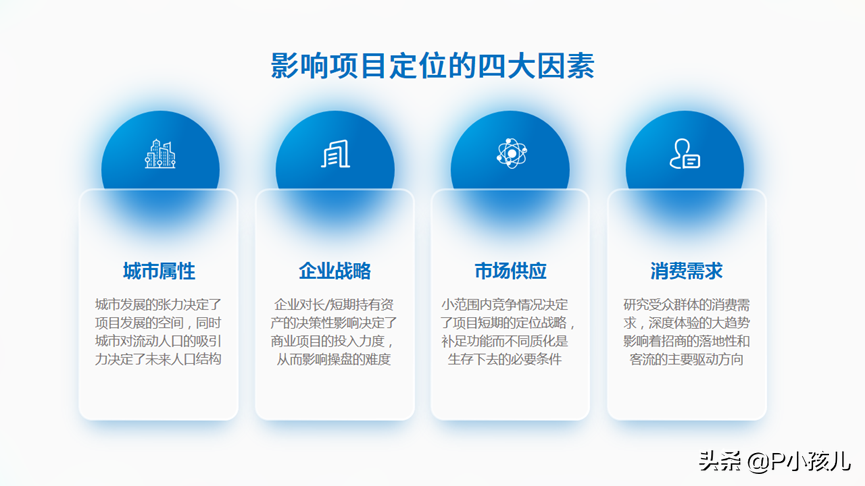 影响项目定位的四大因素

城市属性

城市发展的张力决定了项目发展的空间，同时城市对流动人口的吸引力决定了未来人口结构

企业战略

企业对长/短期持有资产的决策性影响决定了商业项目的投入力度，从而影响操盘的难度

市场供应

小范围内竞争情况决定了项目短期的定位战略，补足功能而不同质化是生存下去的必要条件

消费需求

研究受众群体的消费需求，深度体验的大趋势影响着招商的落地性和客流的主要驱动方向

头条 @P小孩儿